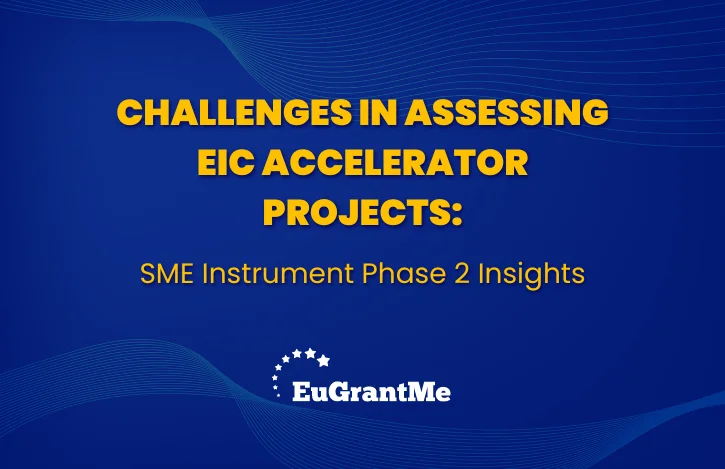 CHALLENGES IN ASSESSING EIC ACCELERATOR PROJECTS:

SME Instrument Phase 2 Insights

EuGrantMe